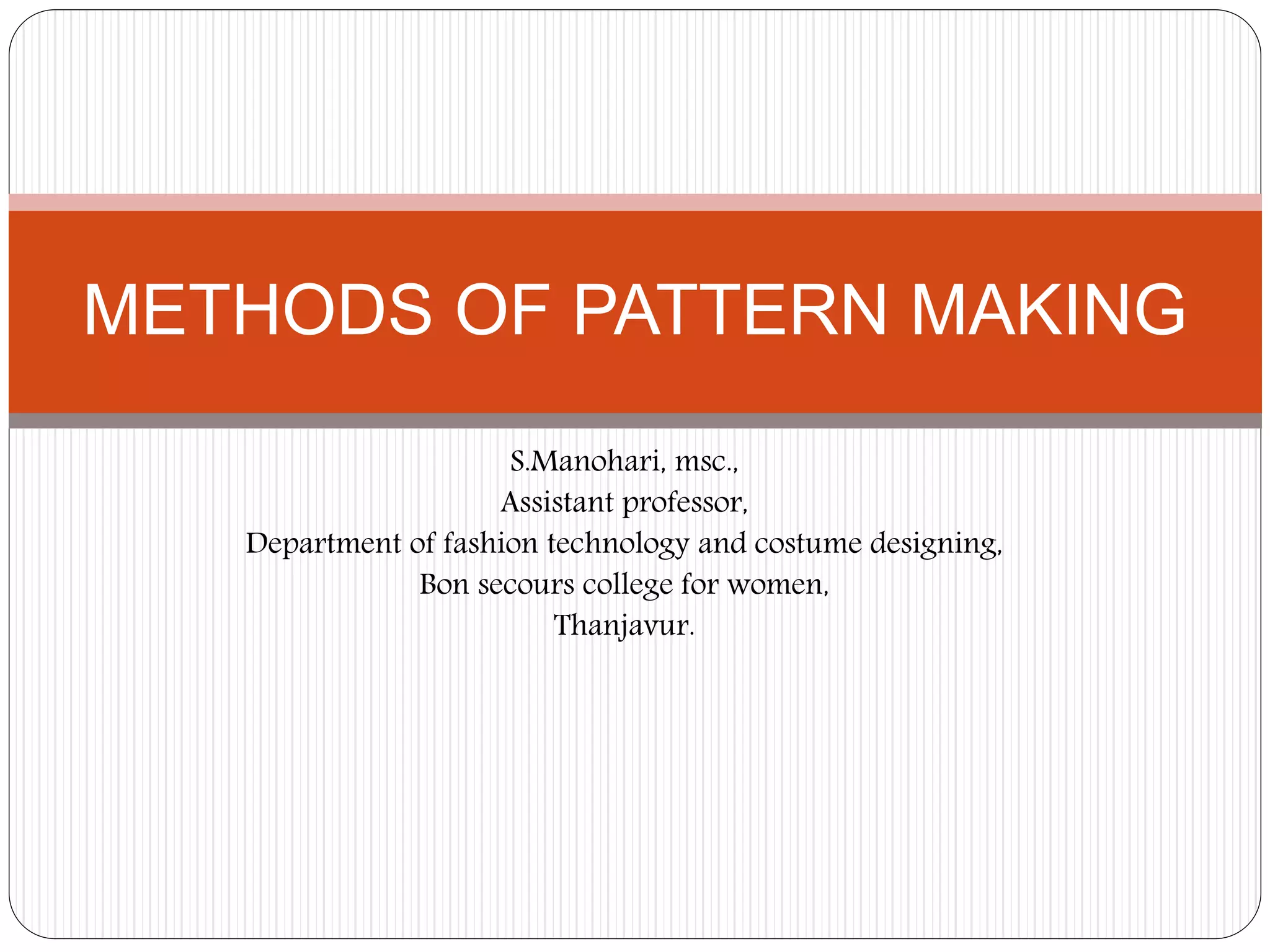 METHODS OF PATTERN MAKING

S.Manohari, msc.,
Assistant professor,
Department of fashion technology and costume designing,
Bon secours college for women,
Thanjavur.